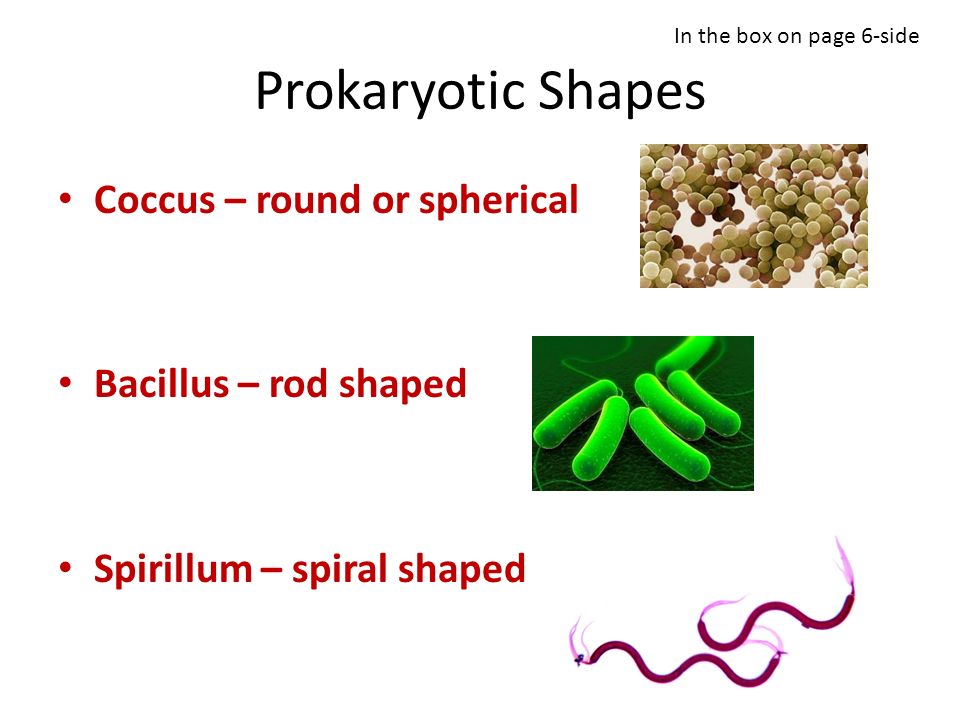 In the box on page 6-side

Prokaryotic Shapes

• Coccus – round or spherical

• Bacillus – rod shaped

• Spirillum – spiral shaped